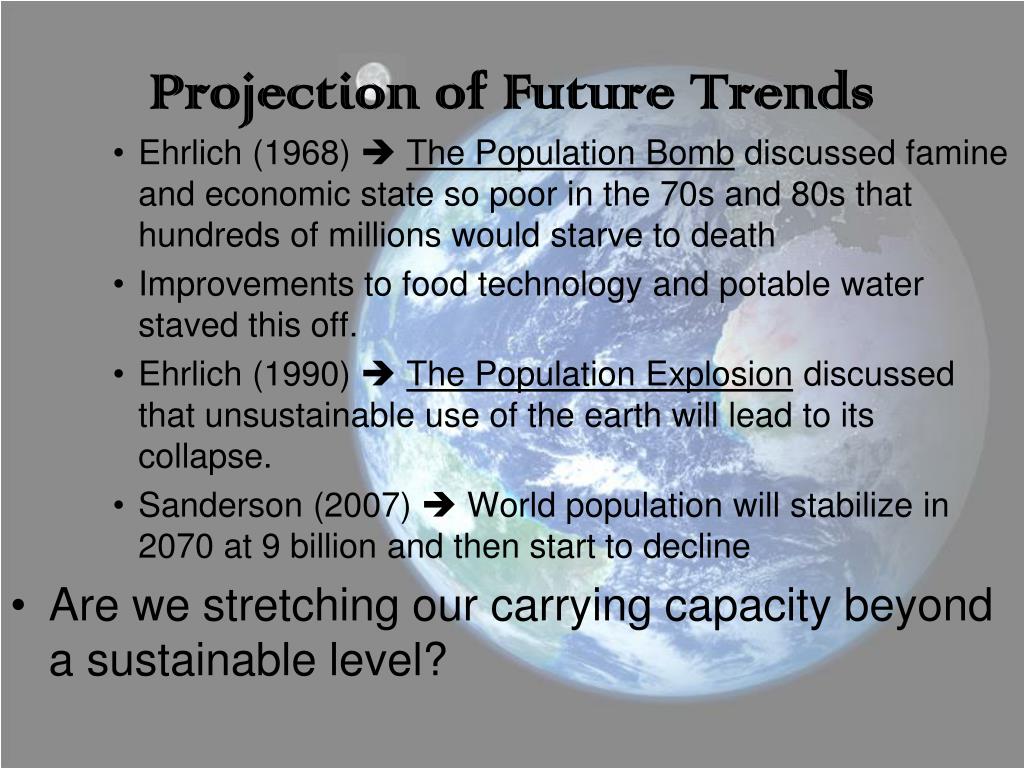 Projection of Future Trends

• Ehrlich (1968) ➔ The Population Bomb discussed famine and economic state so poor in the 70s and 80s that hundreds of millions would starve to death

• Improvements to food technology and potable water staved this off.

• Ehrlich (1990) ➔ The Population Explosion discussed that unsustainable use of the earth will lead to its collapse.

• Sanderson (2007) ➔ World population will stabilize in 2070 at 9 billion and then start to decline

• Are we stretching our carrying capacity beyond a sustainable level?